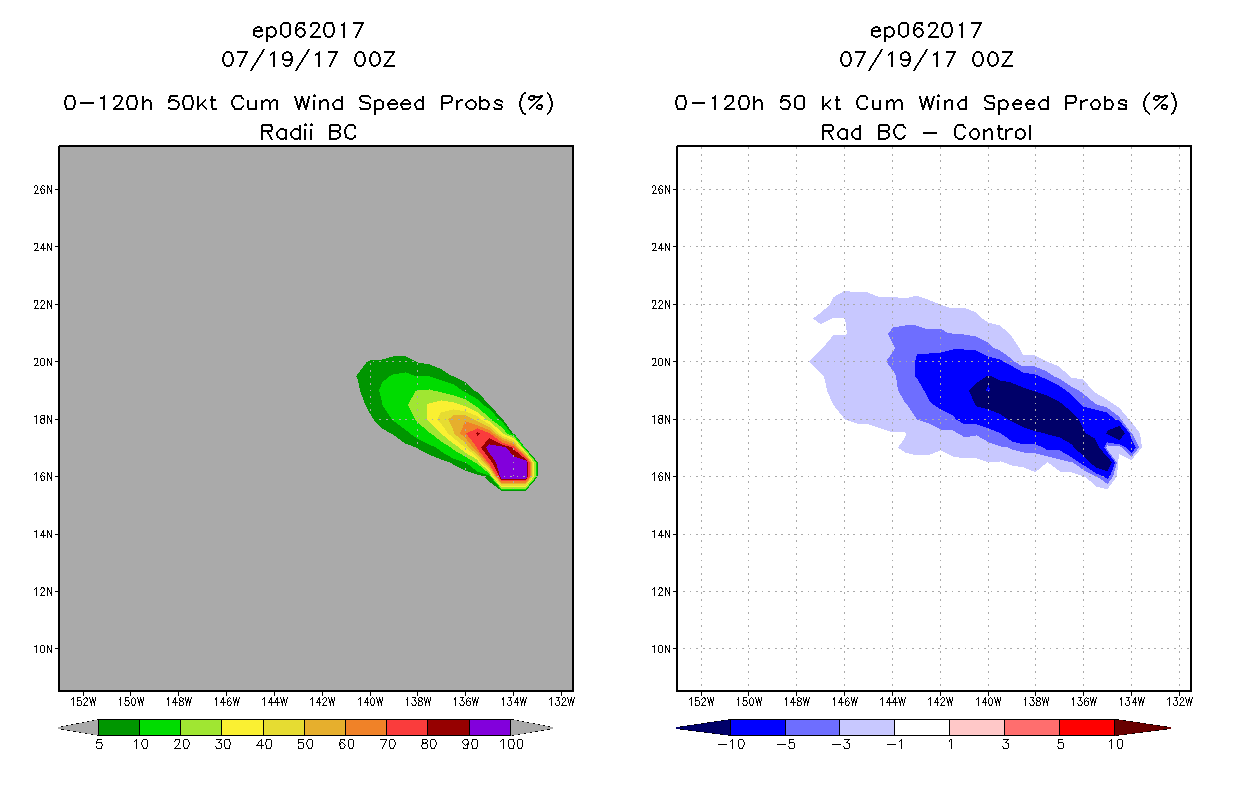 ep062017
07/19/17 00Z
0-120h 50kt Cum Wind Speed Probs (%)
Radii BC

26N
24N
22N
20N
18N
16N
14N
12N
10N

152W 150W 148W 146W 144W 142W 140W 138W 136W 134W 132W

5 10 20 30 40 50 60 70 80 90 100

ep062017
07/19/17 00Z
0-120h 50 kt Cum Wind Speed Probs (%)
Rad BC - Control

26N
24N
22N
20N
18N
16N
14N
12N
10N

152W 150W 148W 146W 144W 142W 140W 138W 136W 134W 132W

-10 -5 -3 -1 1 3 5 10